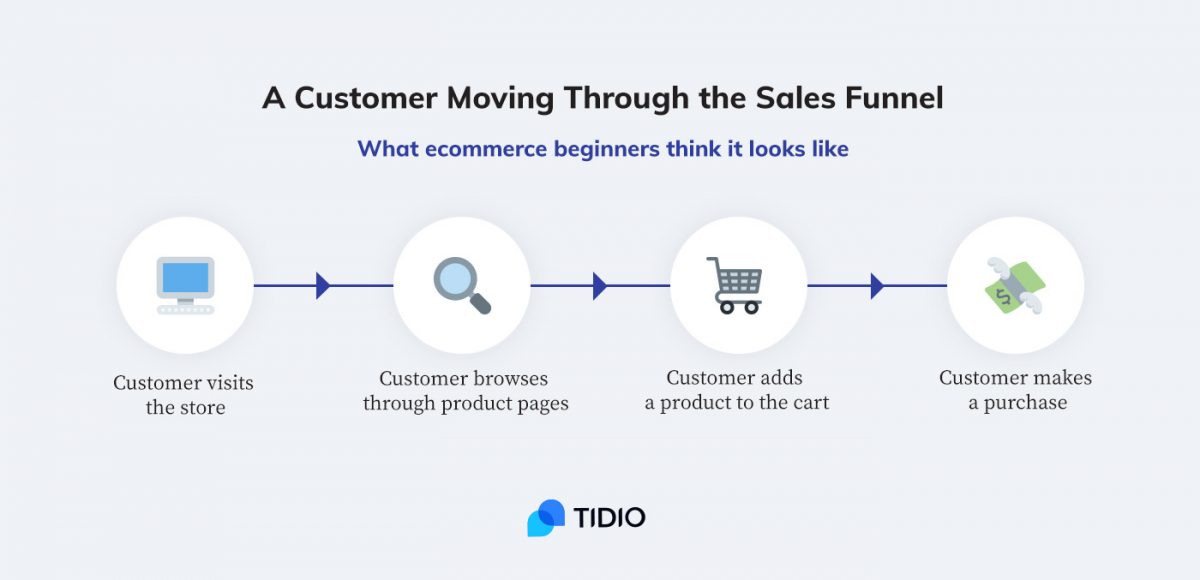 A Customer Moving Through the Sales Funnel

What ecommerce beginners think it looks like

Customer visits the store

Customer browses through product pages

Customer adds a product to the cart

Customer makes a purchase

$

TIDIO